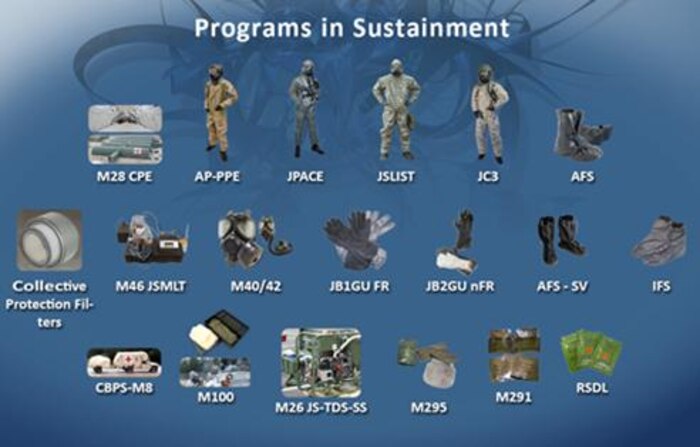 Programs in Sustainment

M28 CPE

AP-PPE

JPACE

JSLIST

JC3

AFS

Collective Protection Filters

M46 JSMLT

M40/42

JB1GU FR

JB2GU nFR

AFS - SV

IFS

CBPS-M8

M100

M26 JS-TDS-SS

M295

M291

RSDL